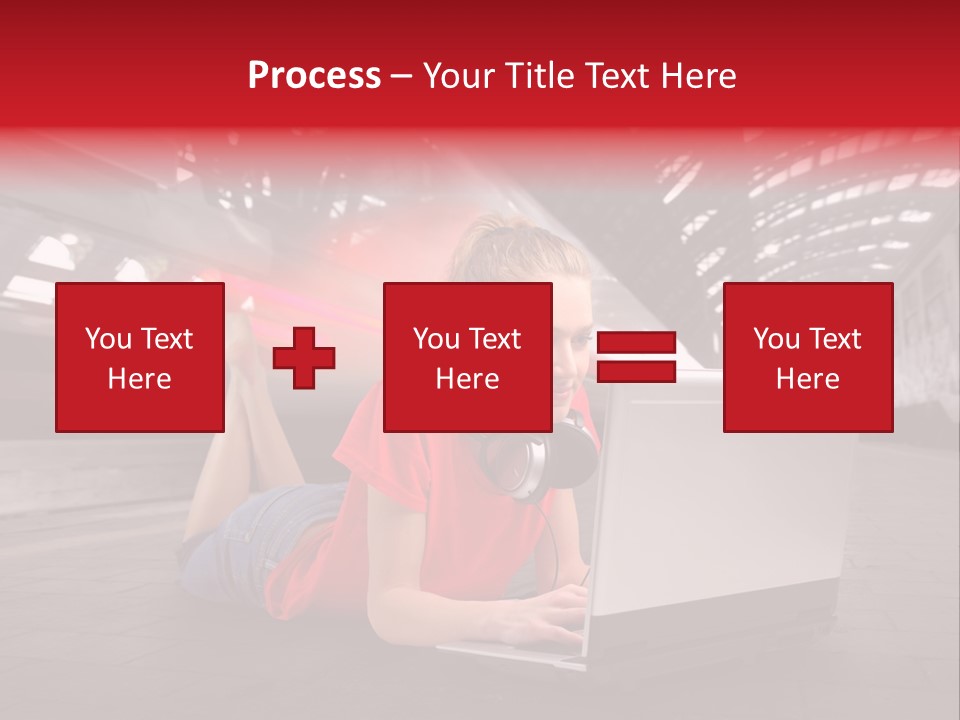 Process – Your Title Text Here

You Text Here

You Text Here

You Text Here